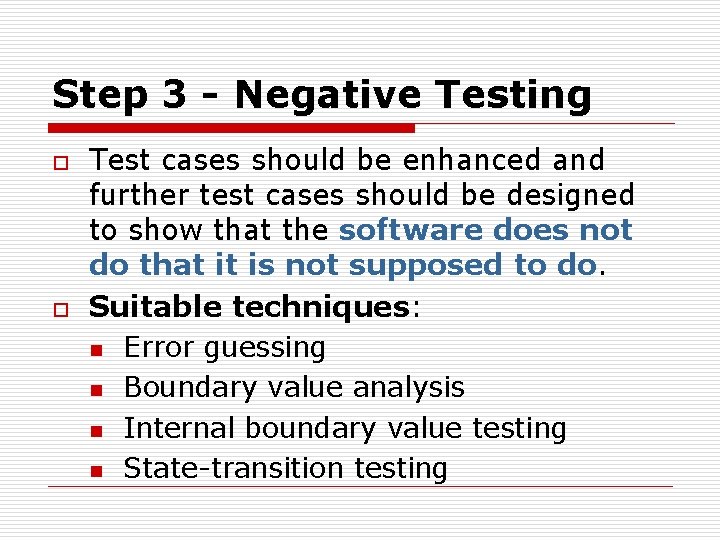 Step 3 - Negative Testing

Test cases should be enhanced and further test cases should be designed to show that the software does not do that it is not supposed to do.

Suitable techniques:

Error guessing

Boundary value analysis

Internal boundary value testing

State-transition testing